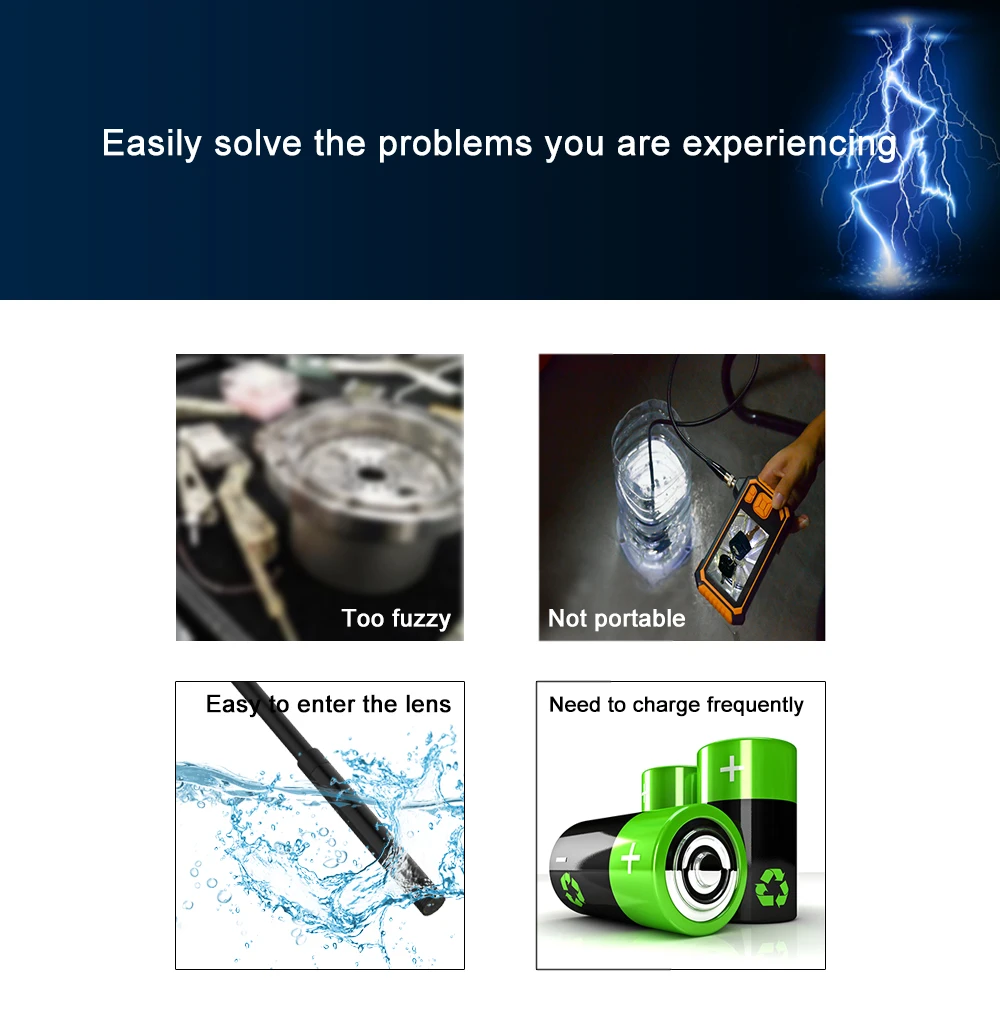 Easily solve the problems you are experiencing

Too fuzzy

Not portable

Easy to enter the lens

Need to charge frequently